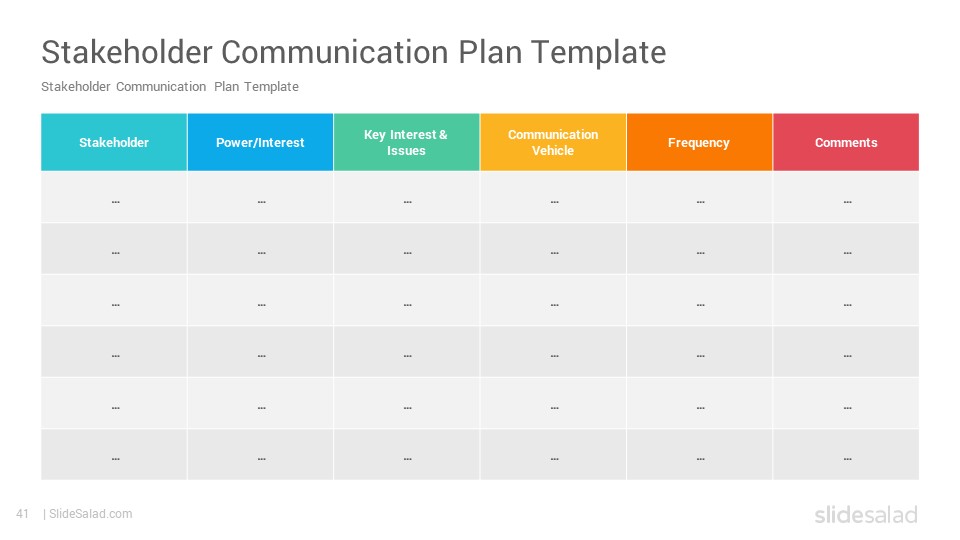 Stakeholder Communication Plan Template

Stakeholder Communication Plan Template

| Stakeholder | Power/Interest | Key Interest & Issues | Communication Vehicle | Frequency | Comments |
|---|---|---|---|---|---|
| ... | ... | ... | ... | ... | ... |
| ... | ... | ... | ... | ... | ... |
| ... | ... | ... | ... | ... | ... |
| ... | ... | ... | ... | ... | ... |
| ... | ... | ... | ... | ... | ... |
| ... | ... | ... | ... | ... | ... |

41 | SlideSalad.com

slidesalad